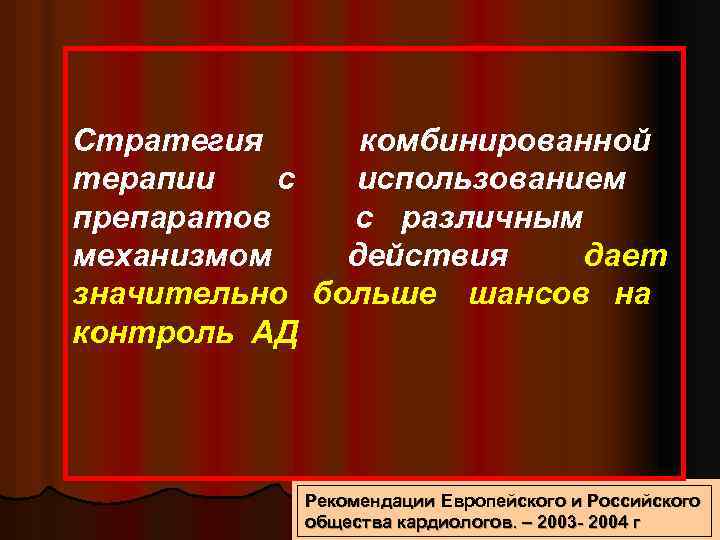 Стратегия комбинированной терапии с использованием препаратов с различным механизмом действия дает значительно больше шансов на контроль АД

Рекомендации Европейского и Российского общества кардиологов. – 2003- 2004 г